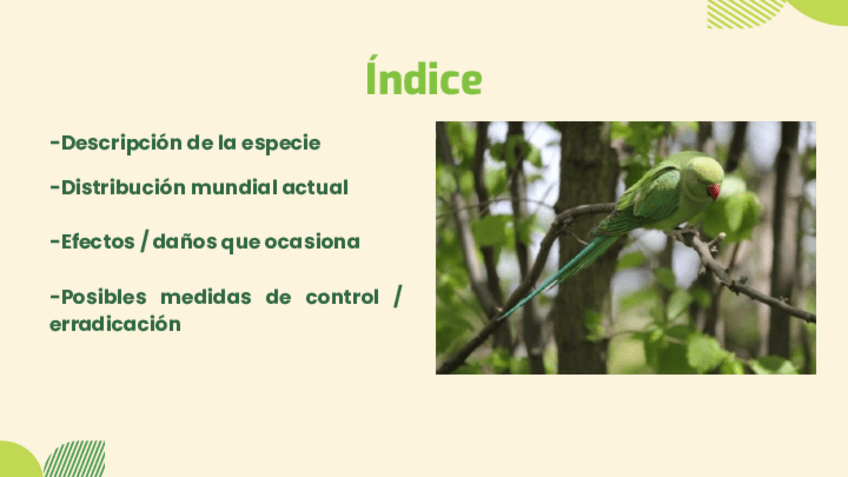 Índice

-Descripción de la especie

-Distribución mundial actual

-Efectos / daños que ocasiona

-Posibles medidas de control / erradicación